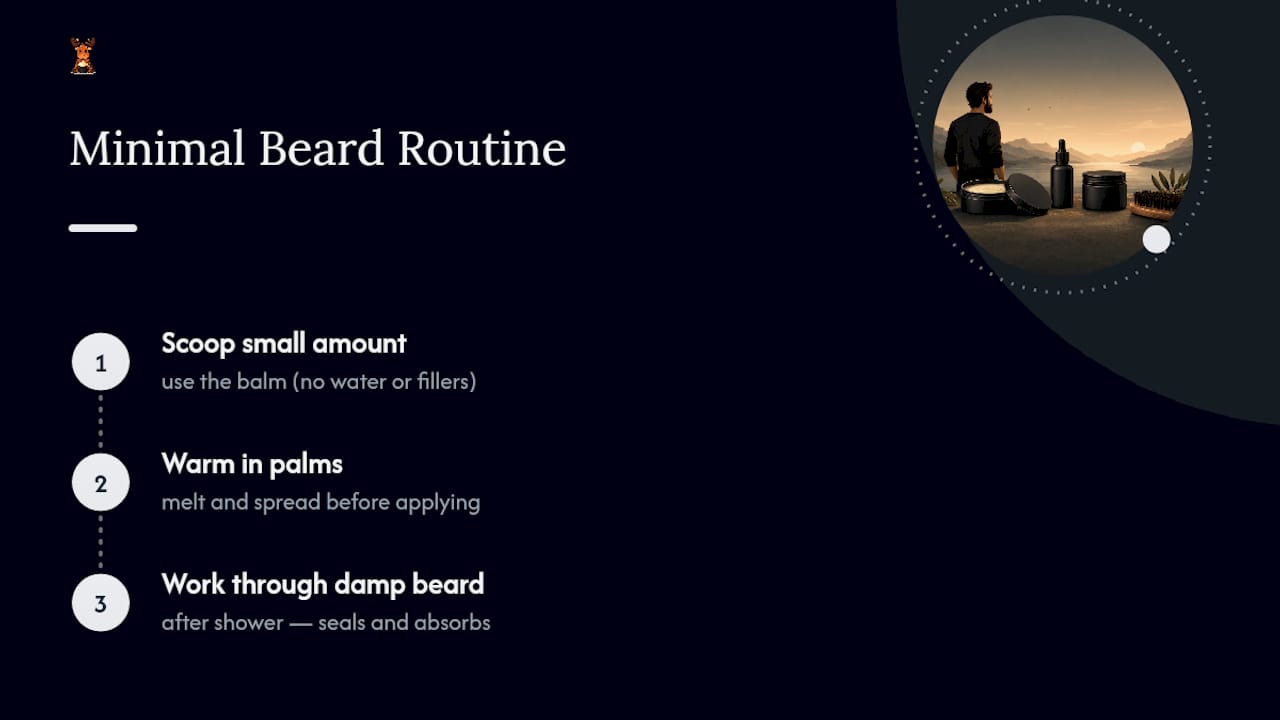 Minimal Beard Routine

1
Scoop small amount
use the balm (no water or fillers)

2
Warm in palms
melt and spread before applying

3
Work through damp beard
after shower — seals and absorbs